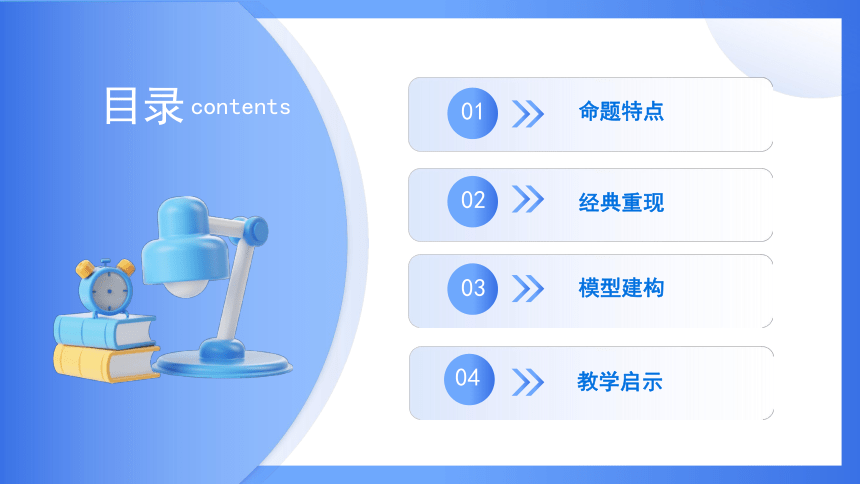 目录 contents

01 命题特点

02 经典重现

03 模型建构

04 教学启示